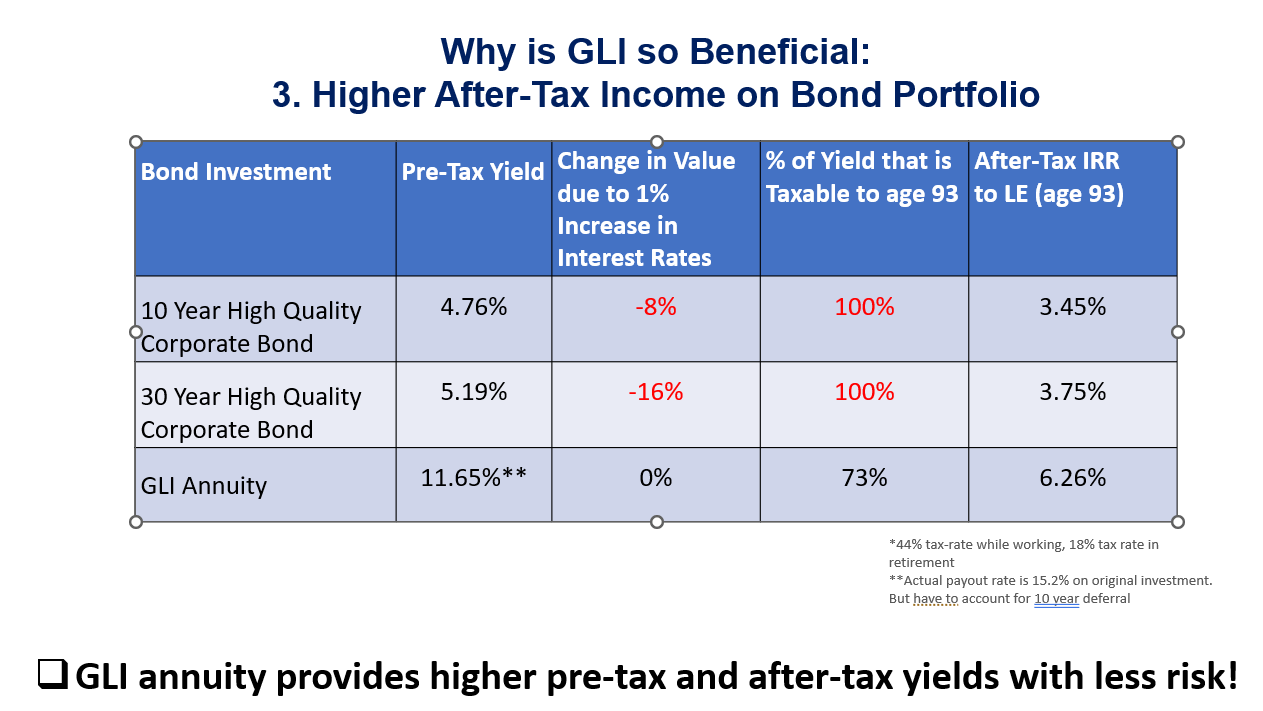 Why is GLI so Beneficial:
3. Higher After-Tax Income on Bond Portfolio

| Bond Investment | Pre-Tax Yield | Change in Value due to 1% Increase in Interest Rates | % of Yield that is Taxable to age 93 | After-Tax IRR to LE (age 93) |
|---|---|---|---|---|
| 10 Year High Quality Corporate Bond | 4.76% | -8% | 100% | 3.45% |
| 30 Year High Quality Corporate Bond | 5.19% | -16% | 100% | 3.75% |
| GLI Annuity | 11.65%** | 0% | 73% | 6.26% |

*44% tax-rate while working, 18% tax rate in retirement
**Actual payout rate is 15.2% on original investment. But have to account for 10 year deferral

❑ GLI annuity provides higher pre-tax and after-tax yields with less risk!